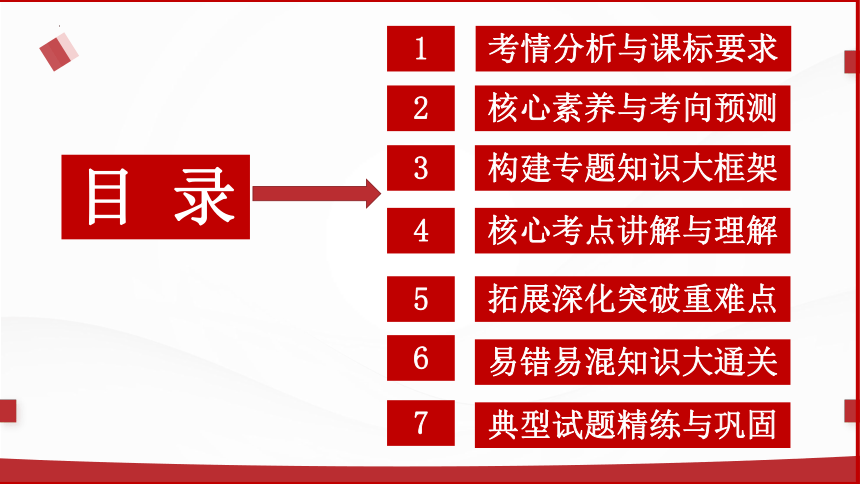 目 录

1 考情分析与课标要求

2 核心素养与考向预测

3 构建专题知识大框架

4 核心考点讲解与理解

5 拓展深化突破重难点

6 易错易混知识大通关

7 典型试题精练与巩固